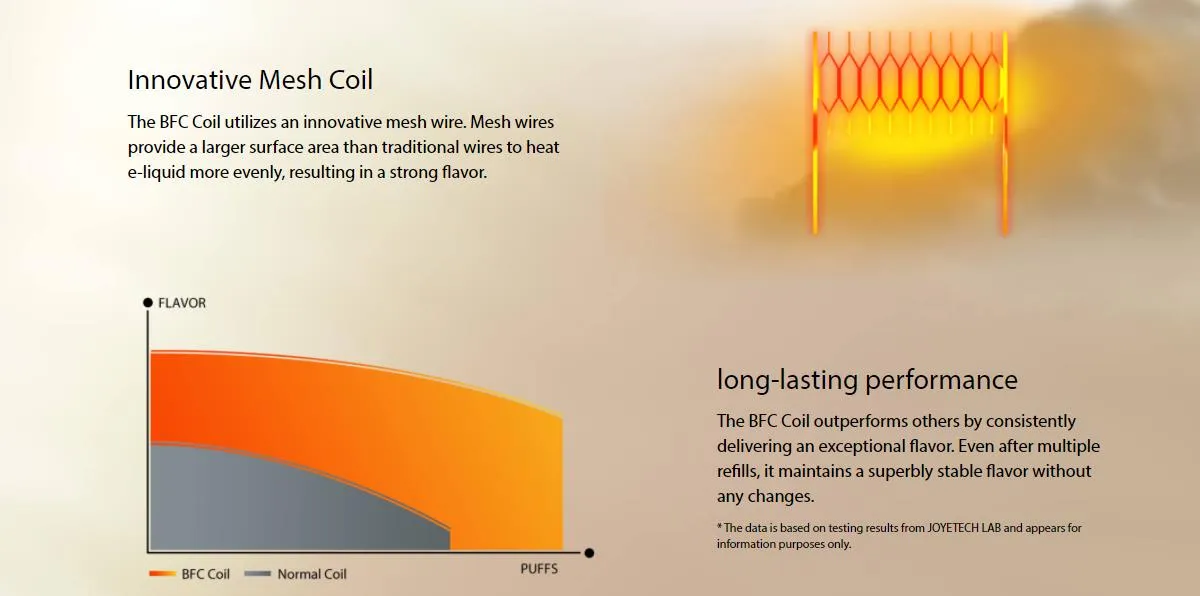 Innovative Mesh Coil

The BFC Coil utilizes an innovative mesh wire. Mesh wires provide a larger surface area than traditional wires to heat e-liquid more evenly, resulting in a strong flavor.

FLAVOR

PUFFS

BFC Coil  Normal Coil

long-lasting performance

The BFC Coil outperforms others by consistently delivering an exceptional flavor. Even after multiple refills, it maintains a superbly stable flavor without any changes.

* The data is based on testing results from JOYETECH LAB and appears for information purposes only.